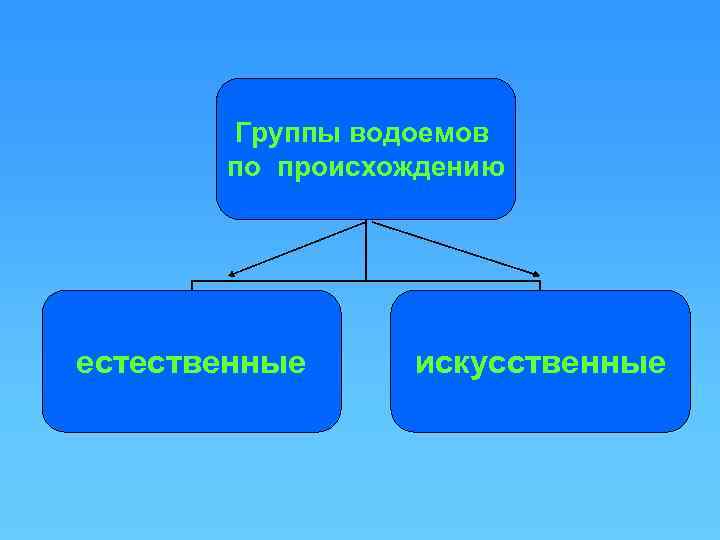 Группы водоемов по происхождению

естественные

искусственные